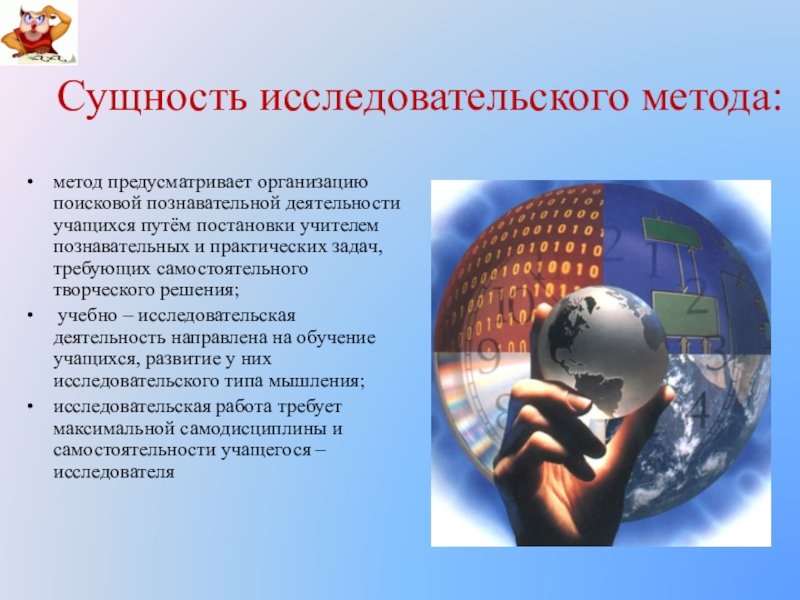 Сущность исследовательского метода:

• метод предусматривает организацию поисковой познавательной деятельности учащихся путём постановки учителем познавательных и практических задач, требующих самостоятельного творческого решения;

• учебно – исследовательская деятельность направлена на обучение учащихся, развитие у них исследовательского типа мышления;

• исследовательская работа требует максимальной самодисциплины и самостоятельности учащегося – исследователя